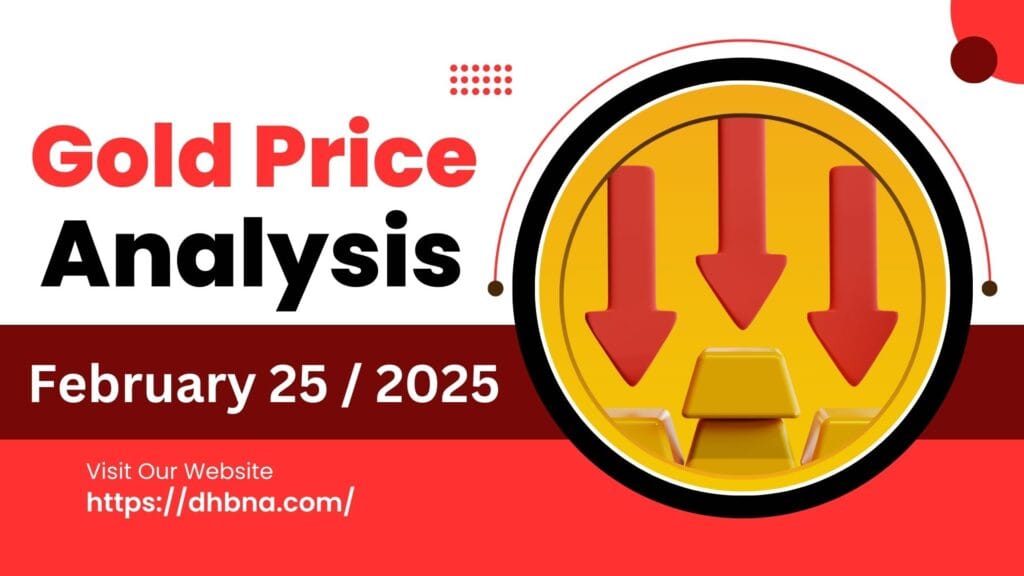 Gold Price Analysis

February 25 / 2025

Visit Our Website
https://dhbna.com/